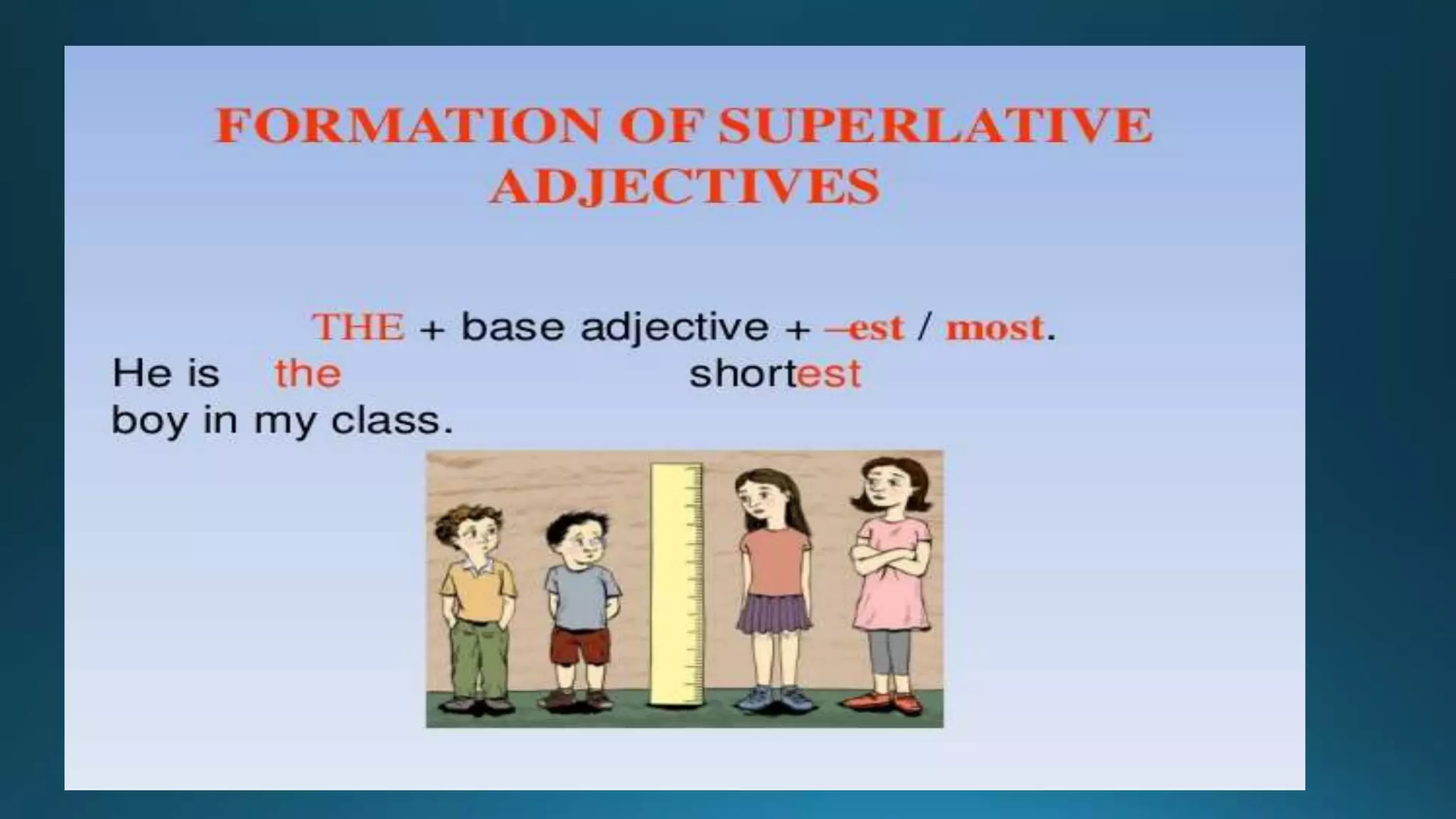 FORMATION OF SUPERLATIVE ADJECTIVES

THE + base adjective + –est / most.

He is the shortest boy in my class.